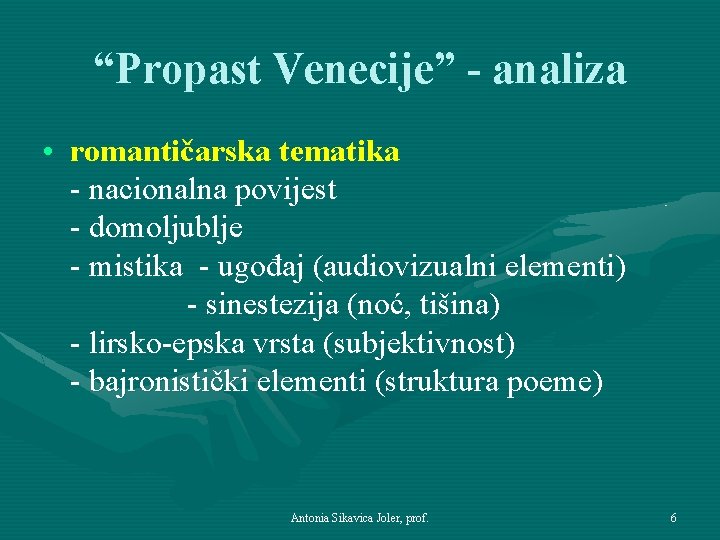 “Propast Venecije” - analiza

• romantičarska tematika
- nacionalna povijest
- domoljublje
- mistika - ugođaj (audiovizualni elementi)
- sinestezija (noć, tišina)
- lirsko-epska vrsta (subjektivnost)
- bajronistički elementi (struktura poeme)

Antonia Sikavica Joler, prof.

6